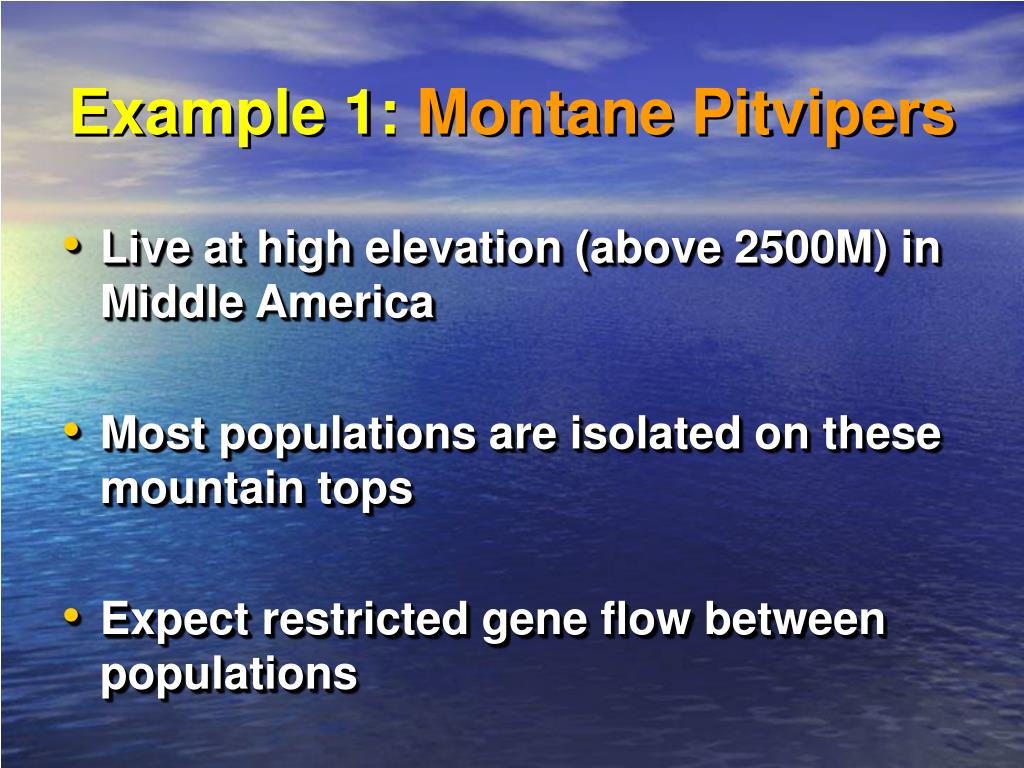 Example 1: Montane Pitvipers

• Live at high elevation (above 2500M) in Middle America

• Most populations are isolated on these mountain tops

• Expect restricted gene flow between populations